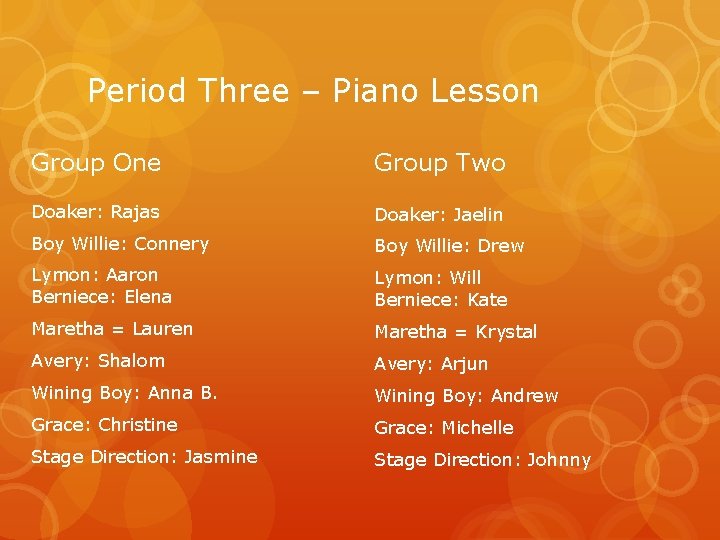 Period Three – Piano Lesson

Group One

Doaker: Rajas

Boy Willie: Connery

Lymon: Aaron
Berniece: Elena

Maretha = Lauren

Avery: Shalom

Wining Boy: Anna B.

Grace: Christine

Stage Direction: Jasmine

Group Two

Doaker: Jaelin

Boy Willie: Drew

Lymon: Will
Berniece: Kate

Maretha = Krystal

Avery: Arjun

Wining Boy: Andrew

Grace: Michelle

Stage Direction: Johnny